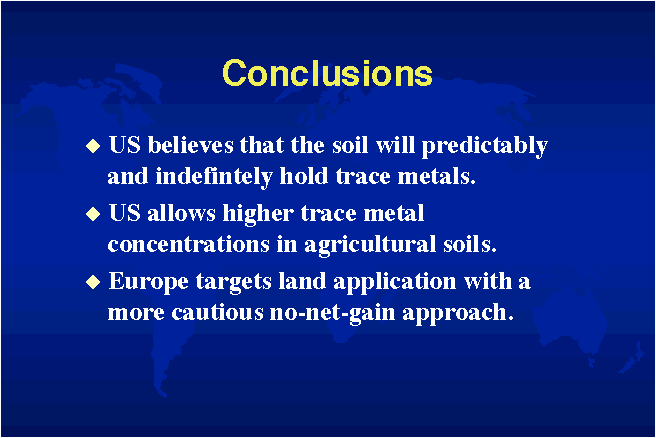 Conclusions

◆ US believes that the soil will predictably and indefintely hold trace metals.

◆ US allows higher trace metal concentrations in agricultural soils.

◆ Europe targets land application with a more cautious no-net-gain approach.